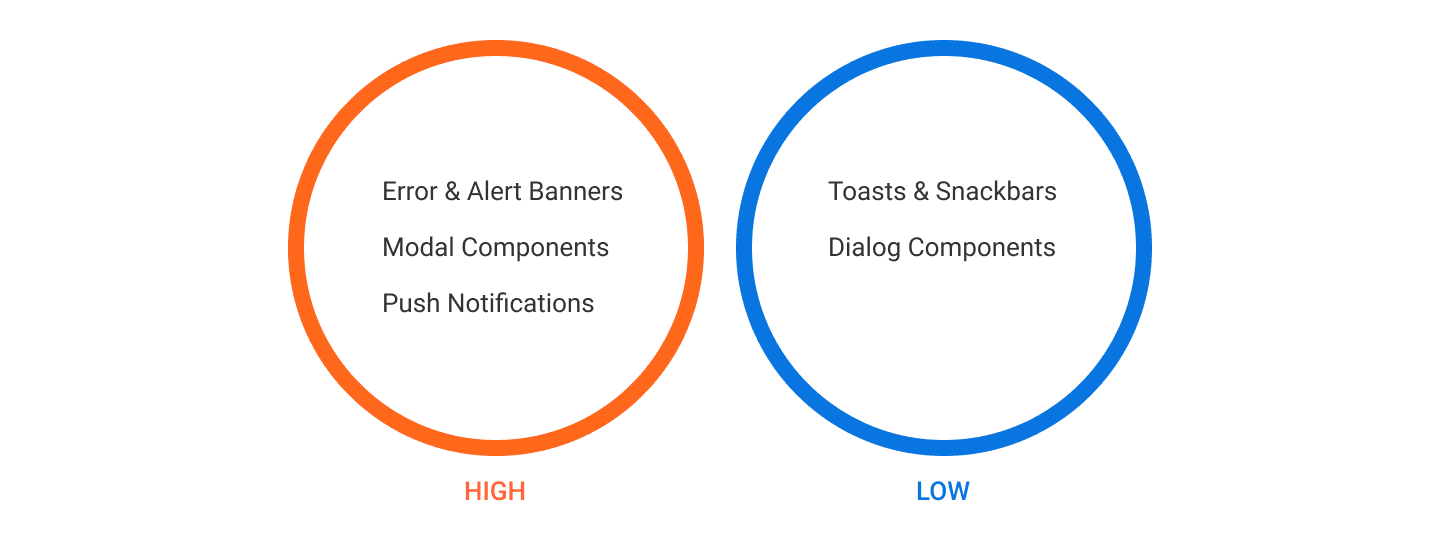 Error & Alert Banners
Modal Components
Push Notifications

HIGH

Toasts & Snackbars
Dialog Components

LOW